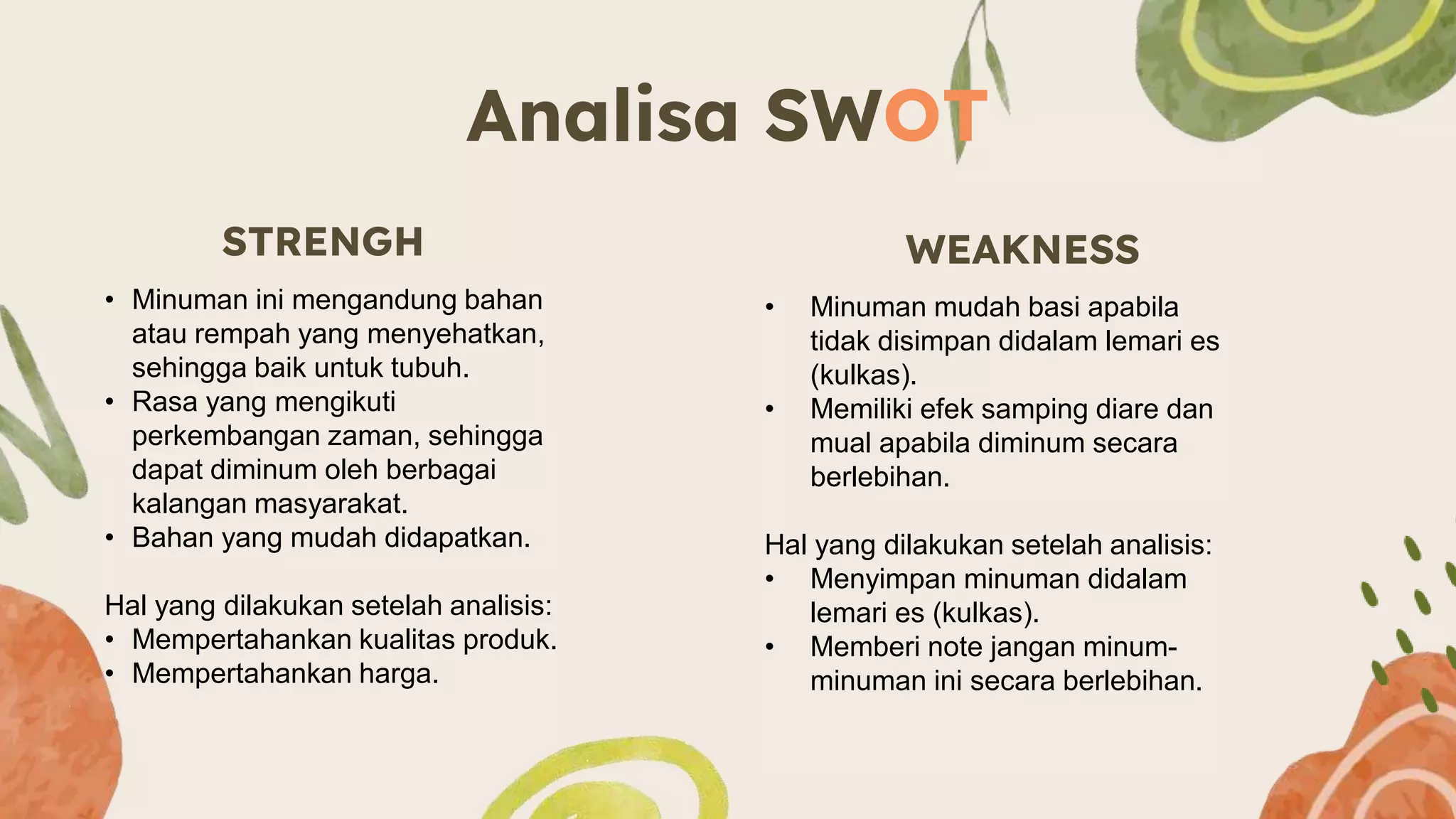 Analisa SWOT

STRENGH

• Minuman ini mengandung bahan atau rempah yang menyehatkan, sehingga baik untuk tubuh.
• Rasa yang mengikuti perkembangan zaman, sehingga dapat diminum oleh berbagai kalangan masyarakat.
• Bahan yang mudah didapatkan.

Hal yang dilakukan setelah analisis:
• Mempertahankan kualitas produk.
• Mempertahankan harga.

WEAKNESS

• Minuman mudah basi apabila tidak disimpan didalam lemari es (kulkas).
• Memiliki efek samping diare dan mual apabila diminum secara berlebihan.

Hal yang dilakukan setelah analisis:
• Menyimpan minuman didalam lemari es (kulkas).
• Memberi note jangan minum-minuman ini secara berlebihan.